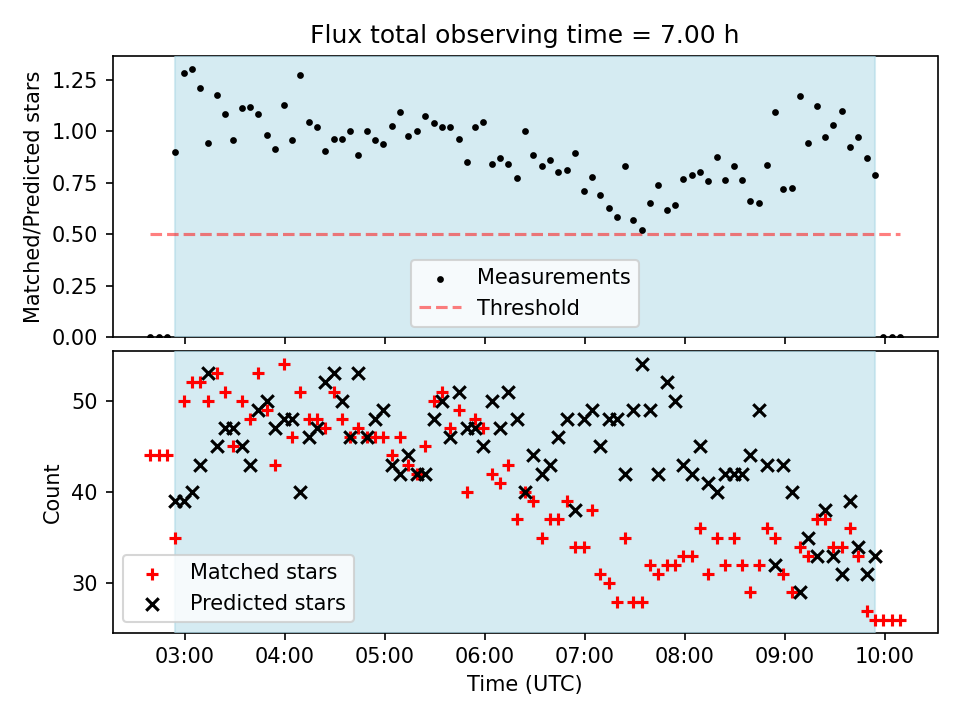 Flux total observing time = 7.00 h

Matched/Predicted stars

1.25
1.00
0.75
0.50
0.25
0.00

Measurements
Threshold

Count

50
40
30

Matched stars
Predicted stars

03:00
04:00
05:00
06:00
07:00
08:00
09:00
10:00

Time (UTC)